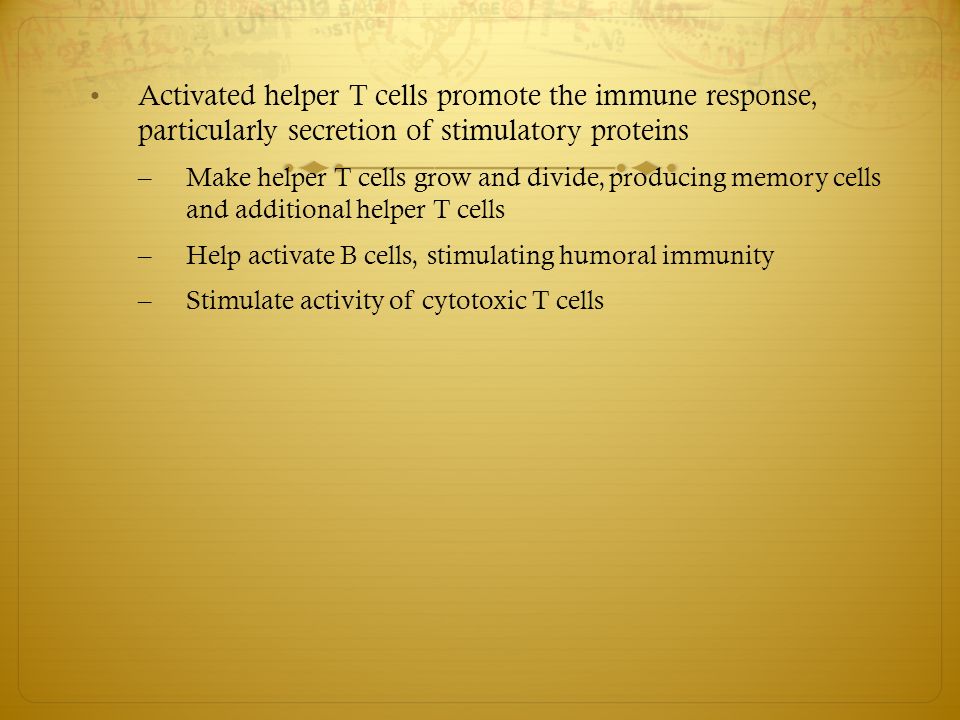 • Activated helper T cells promote the immune response, particularly secretion of stimulatory proteins

– Make helper T cells grow and divide, producing memory cells and additional helper T cells

– Help activate B cells, stimulating humoral immunity

– Stimulate activity of cytotoxic T cells